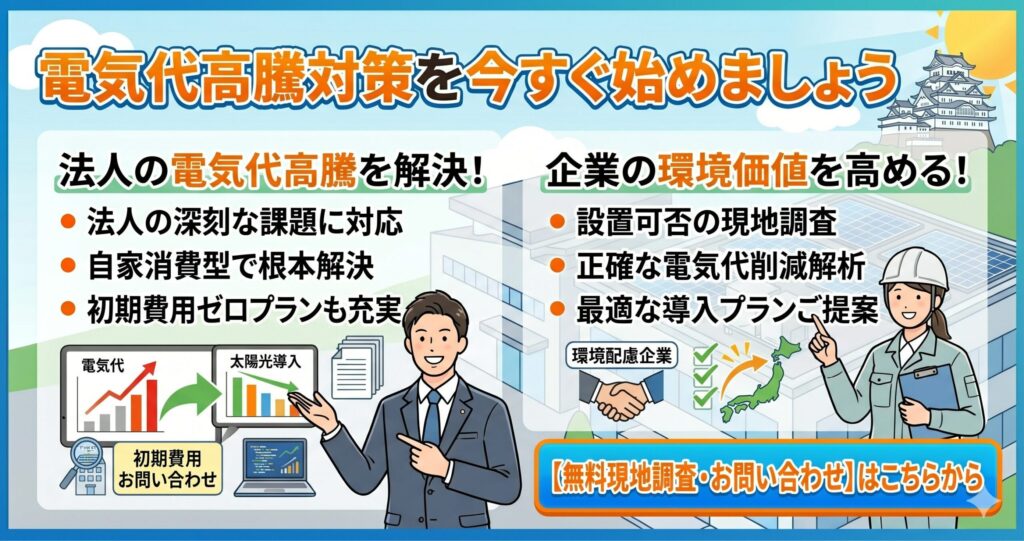 電気代高騰対策を今すぐ始めましょう

法人の電気代高騰を解決！
● 法人の深刻な課題に対応
● 自家消費型で根本解決
● 初期費用ゼロプランも充実

電気代
太陽光導入
初期費用
お問い合わせ

企業の環境価値を高める！
● 設置可否の現地調査
● 正確な電気代削減解析
● 最適な導入プランご提案

環境配慮企業

【無料現地調査・お問い合わせ】はこちらから